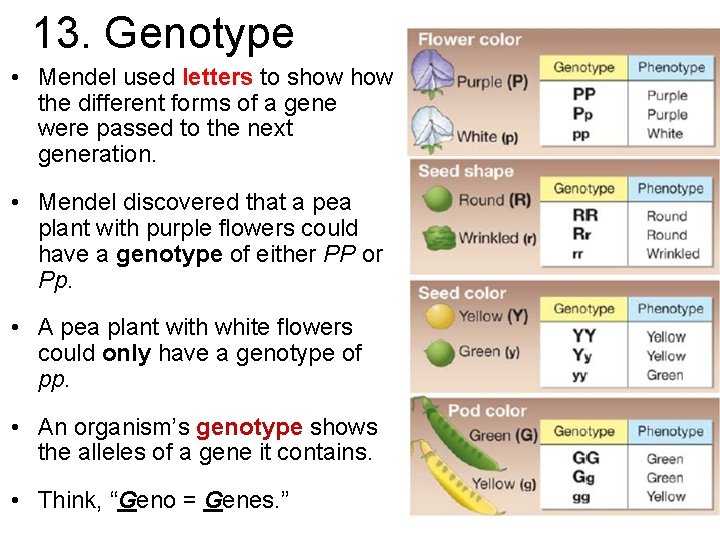 13. Genotype

• Mendel used letters to show how the different forms of a gene were passed to the next generation.

• Mendel discovered that a pea plant with purple flowers could have a genotype of either PP or Pp.

• A pea plant with white flowers could only have a genotype of pp.

• An organism's genotype shows the alleles of a gene it contains.

• Think, "Geno = Genes."

Flower color
Purple (P)
White (p)

| Genotype | Phenotype |
|---|---|
| PP | Purple |
| Pp | Purple |
| pp | White |

Seed shape
Round (R)
Wrinkled (r)

| Genotype | Phenotype |
|---|---|
| RR | Round |
| Rr | Round |
| rr | Wrinkled |

Seed color
Yellow (Y)
Green (y)

| Genotype | Phenotype |
|---|---|
| YY | Yellow |
| Yy | Yellow |
| yy | Green |

Pod color
Green (G)
Yellow (g)

| Genotype | Phenotype |
|---|---|
| GG | Green |
| Gg | Green |
| gg | Yellow |